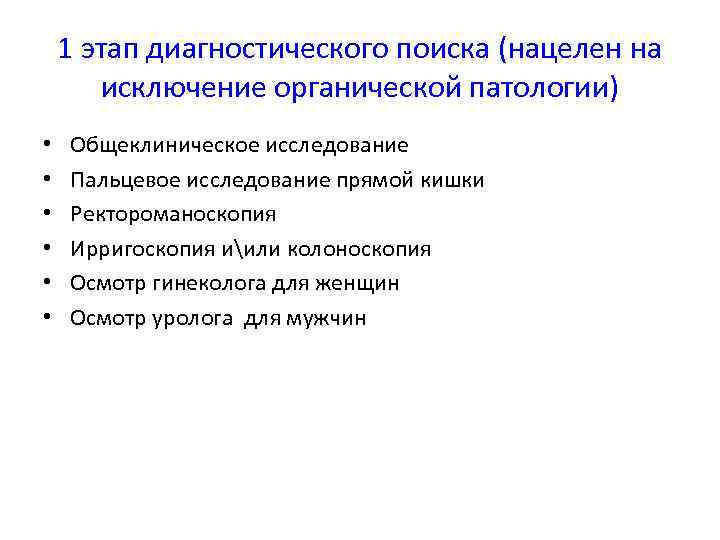 1 этап диагностического поиска (нацелен на исключение органической патологии)

• Общеклиническое исследование
• Пальцевое исследование прямой кишки
• Ректороманоскопия
• Ирригоскопия и\или колоноскопия
• Осмотр гинеколога для женщин
• Осмотр уролога для мужчин